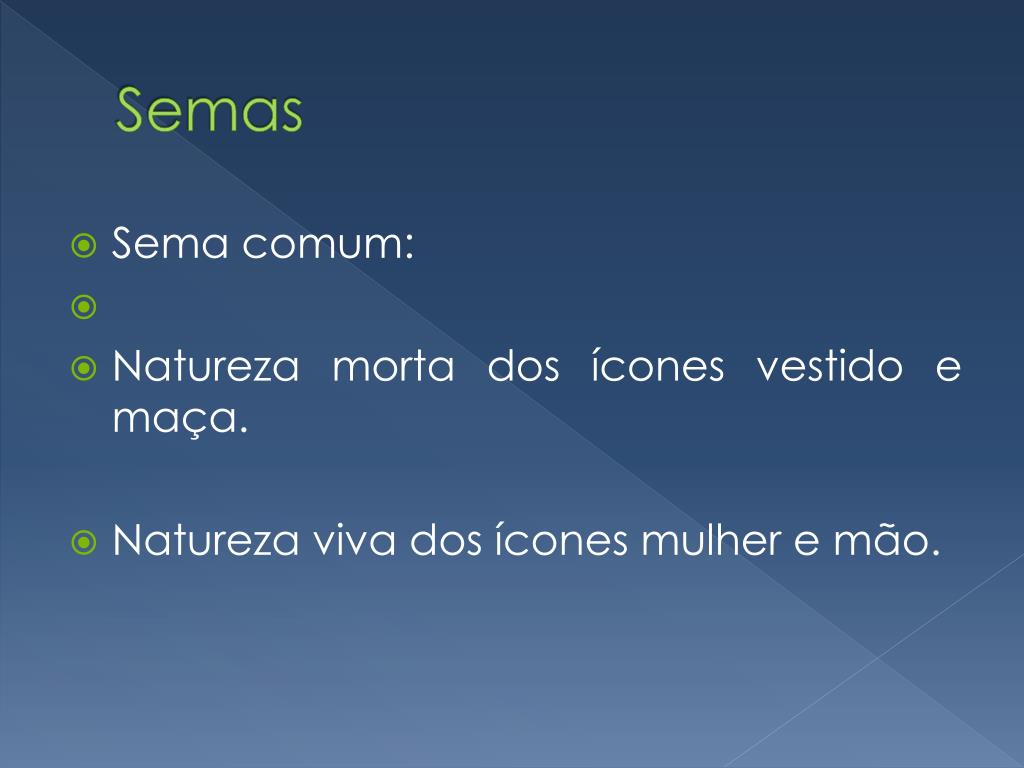 Semas

Sema comum:

Natureza morta dos ícones vestido e maça.

Natureza viva dos ícones mulher e mão.